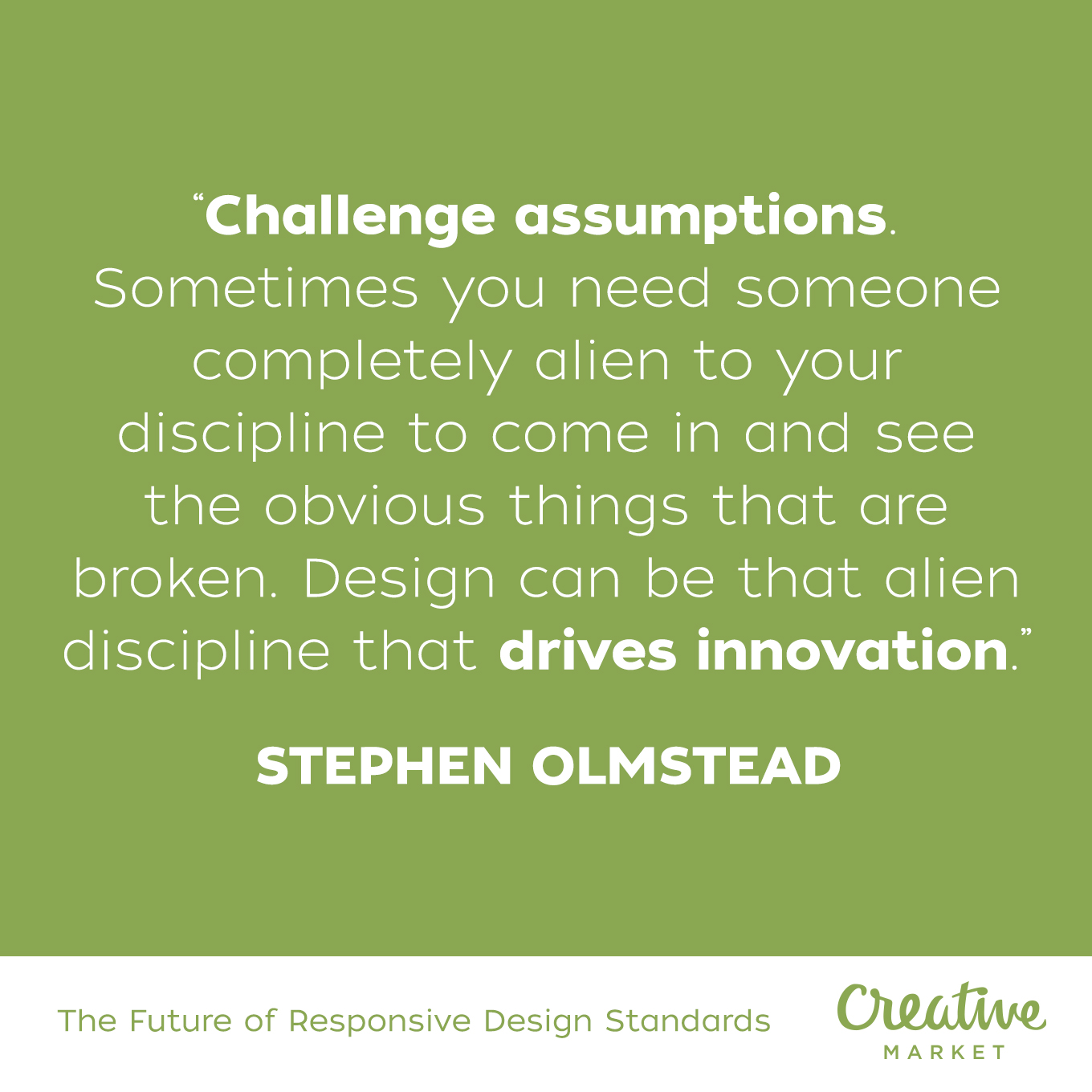 “Challenge assumptions. Sometimes you need someone completely alien to your discipline to come in and see the obvious things that are broken. Design can be that alien discipline that drives innovation.”

STEPHEN OLMSTEAD

The Future of Responsive Design Standards

Creative
MARKET